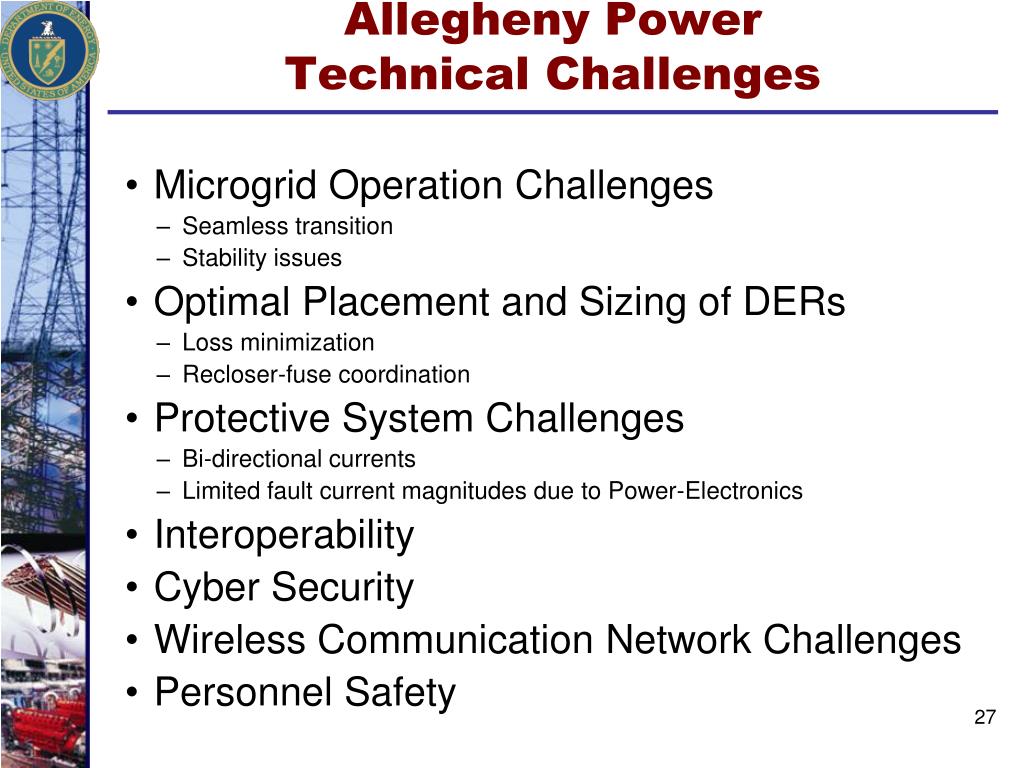 DEPARTMENT OF ENERGY
UNITED STATES OF AMERICA

Allegheny Power
Technical Challenges

• Microgrid Operation Challenges
– Seamless transition
– Stability issues
• Optimal Placement and Sizing of DERs
– Loss minimization
– Recloser-fuse coordination
• Protective System Challenges
– Bi-directional currents
– Limited fault current magnitudes due to Power-Electronics
• Interoperability
• Cyber Security
• Wireless Communication Network Challenges
• Personnel Safety

27